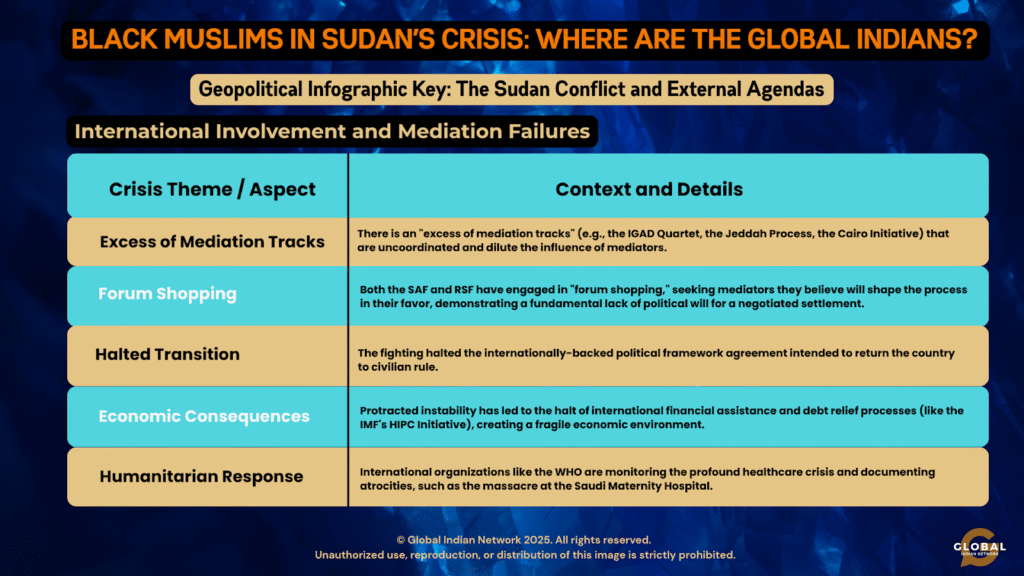 BLACK MUSLIMS IN SUDAN'S CRISIS: WHERE ARE THE GLOBAL INDIANS?

Geopolitical Infographic Key: The Sudan Conflict and External Agendas

International Involvement and Mediation Failures

| Crisis Theme / Aspect | Context and Details |
|---|---|
| Excess of Mediation Tracks | There is an "excess of mediation tracks" (e.g., the IGAD Quartet, the Jeddah Process, the Cairo Initiative) that are uncoordinated and dilute the influence of mediators. |
| Forum Shopping | Both the SAF and RSF have engaged in "forum shopping," seeking mediators they believe will shape the process in their favor, demonstrating a fundamental lack of political will for a negotiated settlement. |
| Halted Transition | The fighting halted the internationally-backed political framework agreement intended to return the country to civilian rule. |
| Economic Consequences | Protracted instability has led to the halt of international financial assistance and debt relief processes (like the IMF's HIPC Initiative), creating a fragile economic environment. |
| Humanitarian Response | International organizations like the WHO are monitoring the profound healthcare crisis and documenting atrocities, such as the massacre at the Saudi Maternity Hospital. |

© Global Indian Network 2025. All rights reserved.
Unauthorized use, reproduction, or distribution of this image is strictly prohibited.

GLOBAL INDIAN NETWORK